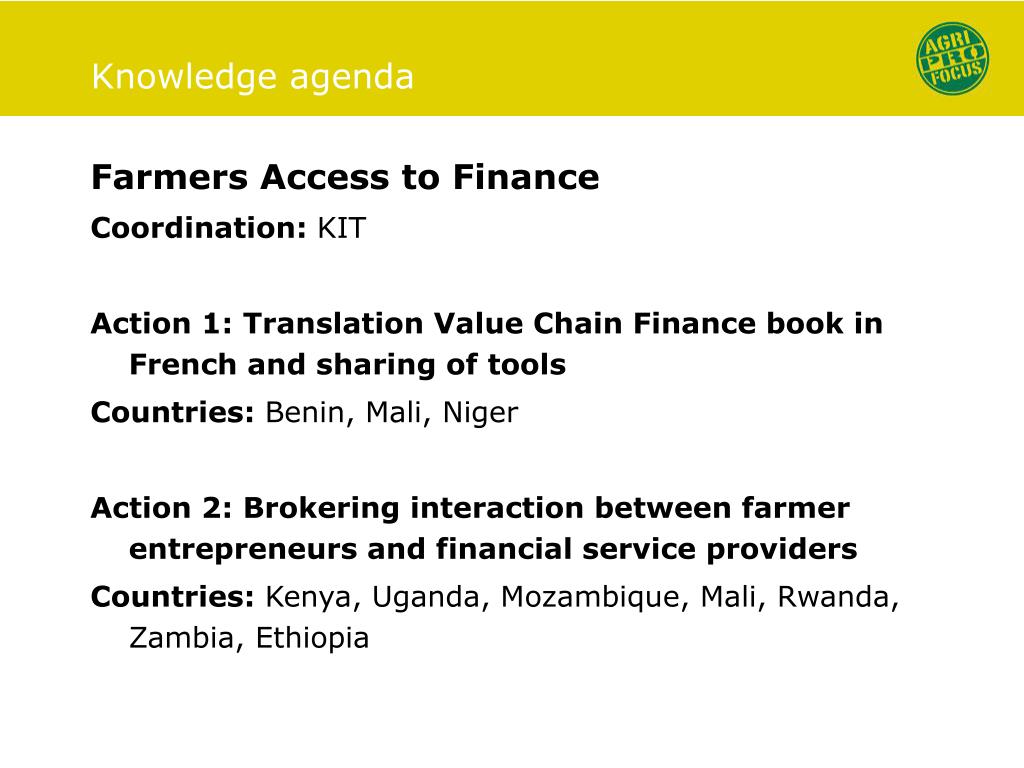 Knowledge agenda

AGRI PRO FOCUS

Farmers Access to Finance

Coordination: KIT

Action 1: Translation Value Chain Finance book in French and sharing of tools

Countries: Benin, Mali, Niger

Action 2: Brokering interaction between farmer entrepreneurs and financial service providers

Countries: Kenya, Uganda, Mozambique, Mali, Rwanda, Zambia, Ethiopia